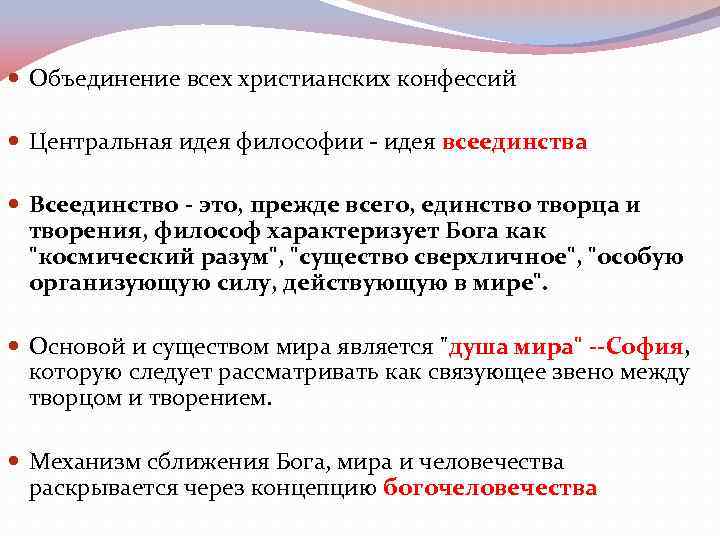 Объединение всех христианских конфессий

Центральная идея философии - идея всеединства

Всеединство - это, прежде всего, единство творца и творения, философ характеризует Бога как "космический разум", "существо сверхличное", "особую организующую силу, действующую в мире".

Основой и существом мира является "душа мира" --София, которую следует рассматривать как связующее звено между творцом и творением.

Механизм сближения Бога, мира и человечества раскрывается через концепцию богочеловечества